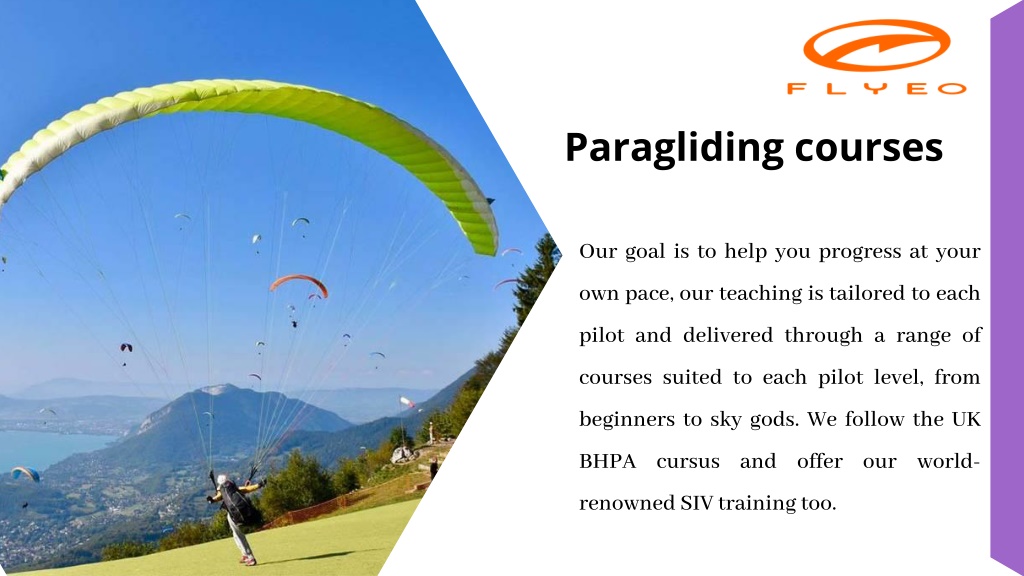 FLYEO

Paragliding courses

Our goal is to help you progress at your own pace, our teaching is tailored to each pilot and delivered through a range of courses suited to each pilot level, from beginners to sky gods. We follow the UK BHPA cursus and offer our world-renowned SIV training too.